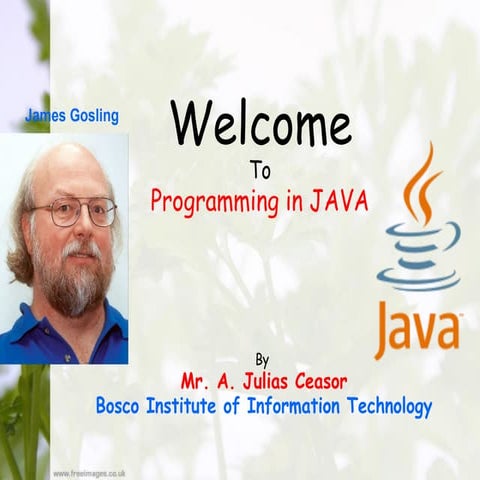 James Gosling

Welcome

To

Programming in JAVA

Java

By

Mr. A. Julias Ceasor

Bosco Institute of Information Technology

www.freeimages.co.uk